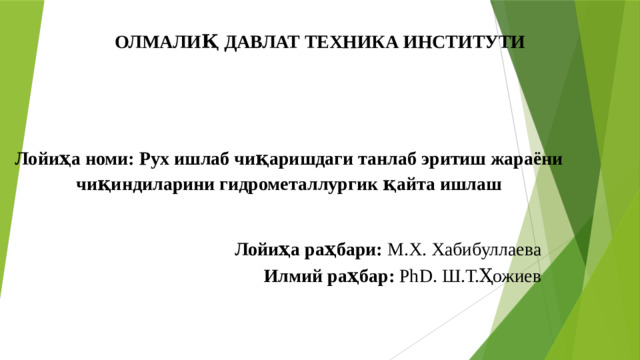 ОЛМАЛИҚ ДАВЛАТ ТЕХНИКА ИНСТИТУТИ

Лойиҳа номи: Рух ишлаб чиқаришдаги танлаб эритиш жараёни чиқиндиларини гидрометаллургик қайта ишлаш

Лойиҳа раҳбари: М.Х. Хабибуллаева
Илмий раҳбар: PhD. Ш.Т.Ҳожиев